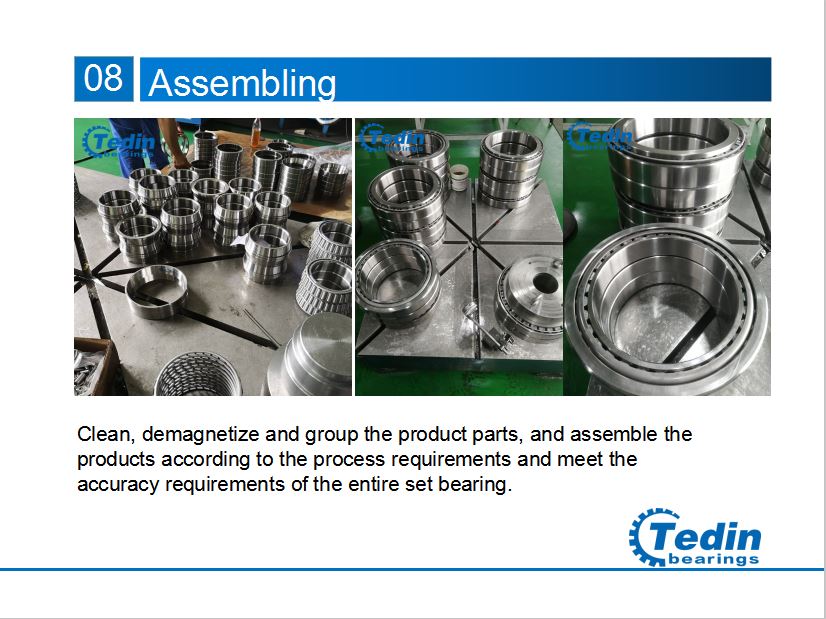 08 Assembling

Tedin bearings

Tedin bearings

Tedin bearings

Clean, demagnetize and group the product parts, and assemble the products according to the process requirements and meet the accuracy requirements of the entire set bearing.

Tedin bearings